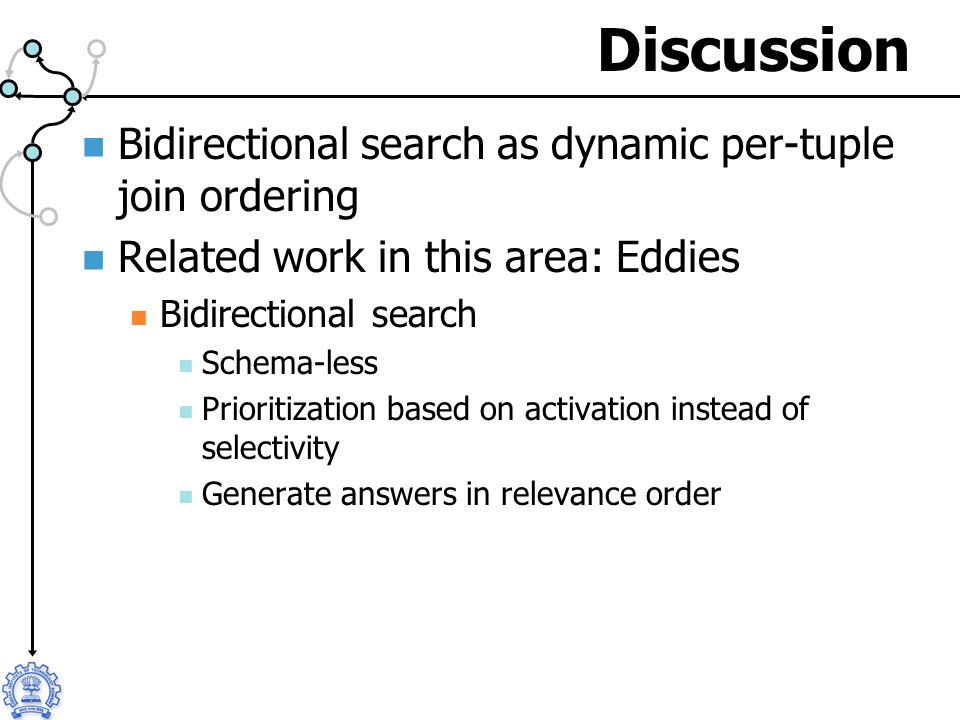 Discussion

Bidirectional search as dynamic per-tuple join ordering

Related work in this area: Eddies

Bidirectional search

Schema-less

Prioritization based on activation instead of selectivity

Generate answers in relevance order